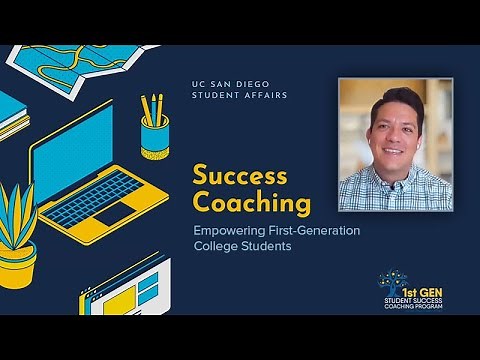 UC SAN DIEGO
STUDENT AFFAIRS

Success Coaching

Empowering First-Generation College Students

1st GEN
STUDENT SUCCESS
COACHING PROGRAM